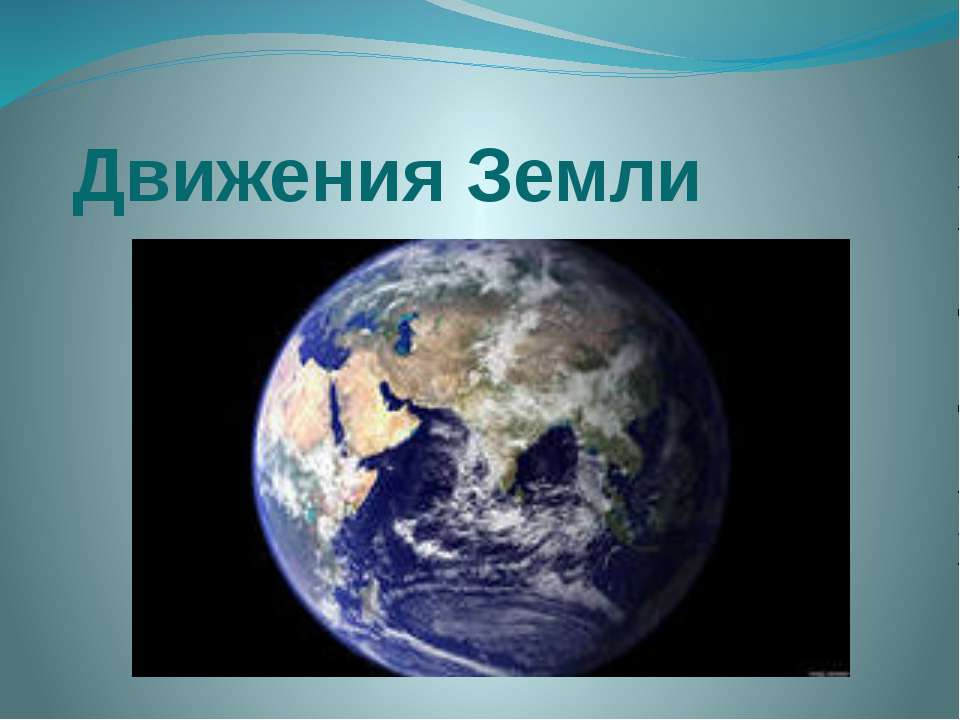 Движения Земли